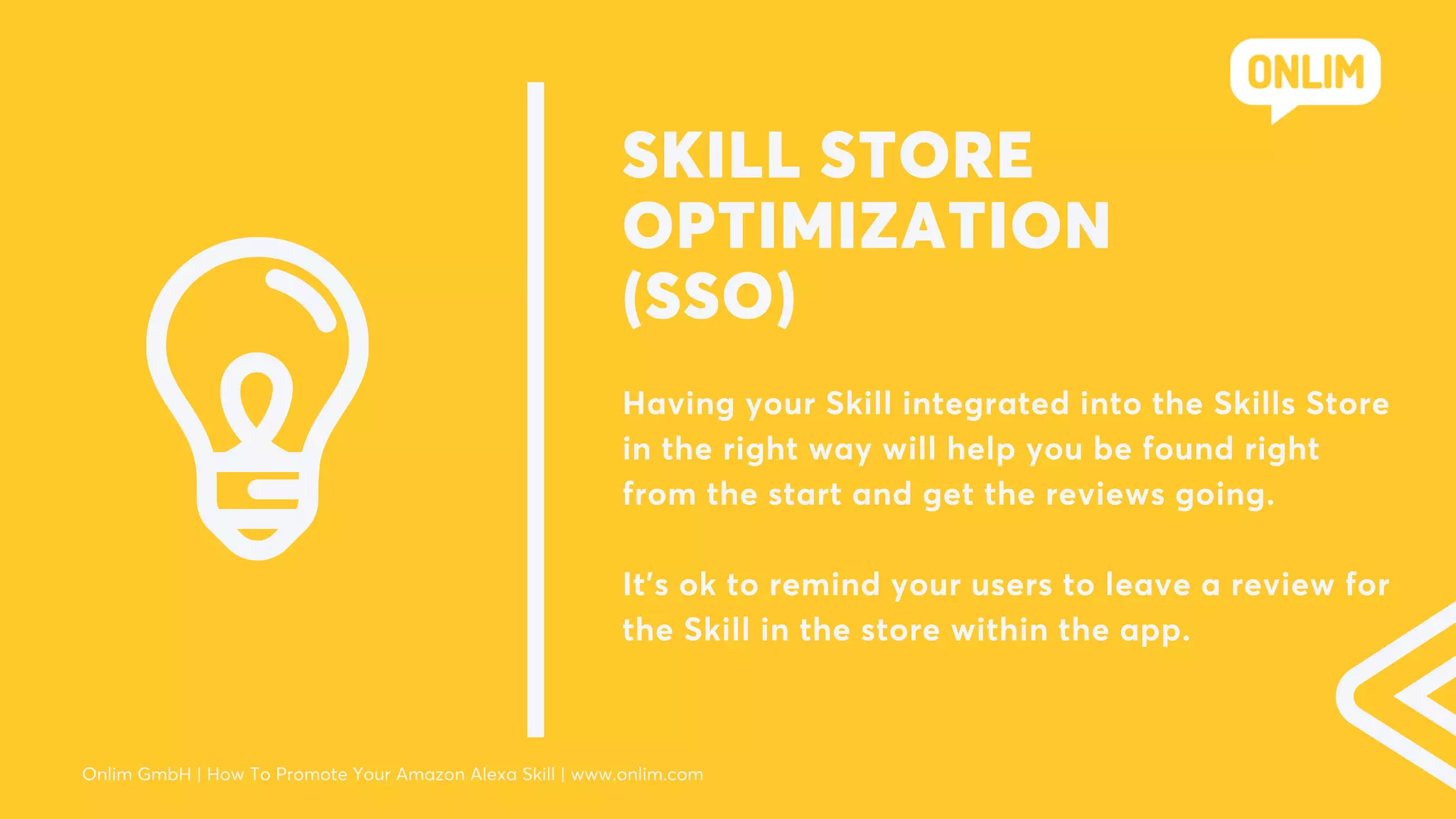 ONLIM

SKILL STORE OPTIMIZATION (SSO)

Having your Skill integrated into the Skills Store in the right way will help you be found right from the start and get the reviews going.

It's ok to remind your users to leave a review for the Skill in the store within the app.

Onlim GmbH | How To Promote Your Amazon Alexa Skill | www.onlim.com